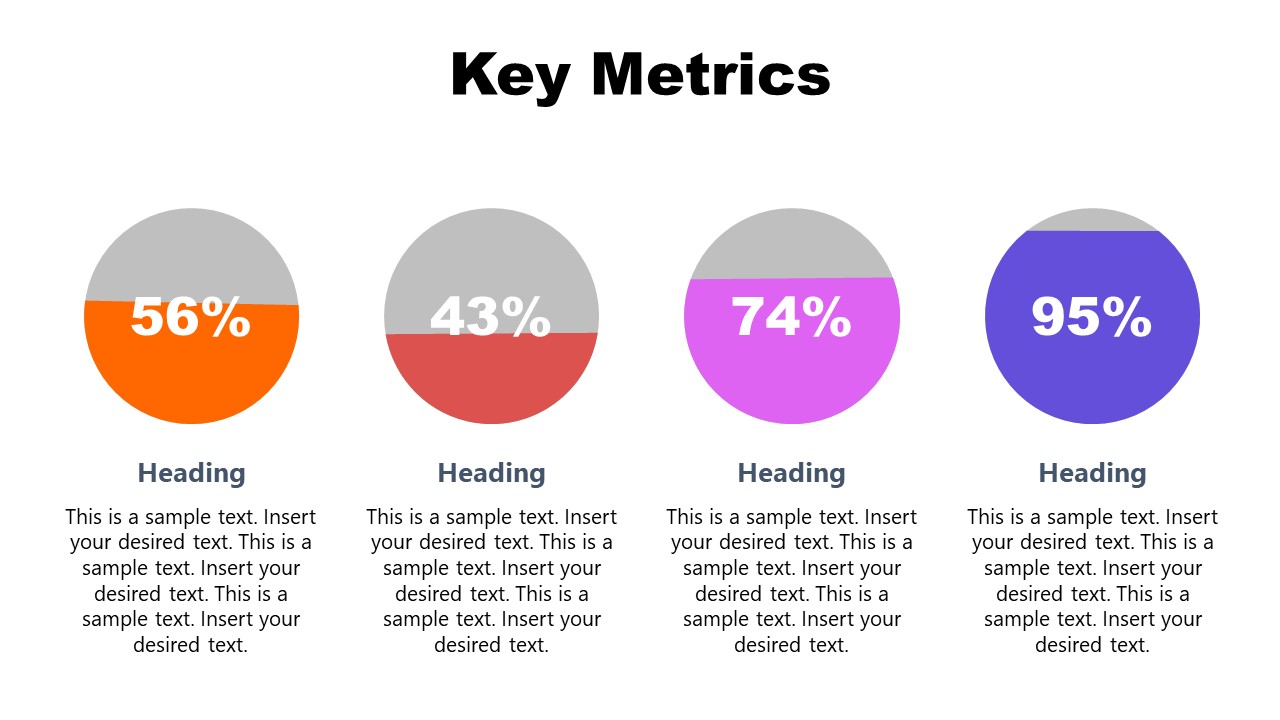 Key Metrics

56%

Heading

This is a sample text. Insert your desired text. This is a sample text. Insert your desired text. This is a sample text. Insert your desired text.

43%

Heading

This is a sample text. Insert your desired text. This is a sample text. Insert your desired text. This is a sample text. Insert your desired text.

74%

Heading

This is a sample text. Insert your desired text. This is a sample text. Insert your desired text. This is a sample text. Insert your desired text.

95%

Heading

This is a sample text. Insert your desired text. This is a sample text. Insert your desired text. This is a sample text. Insert your desired text.